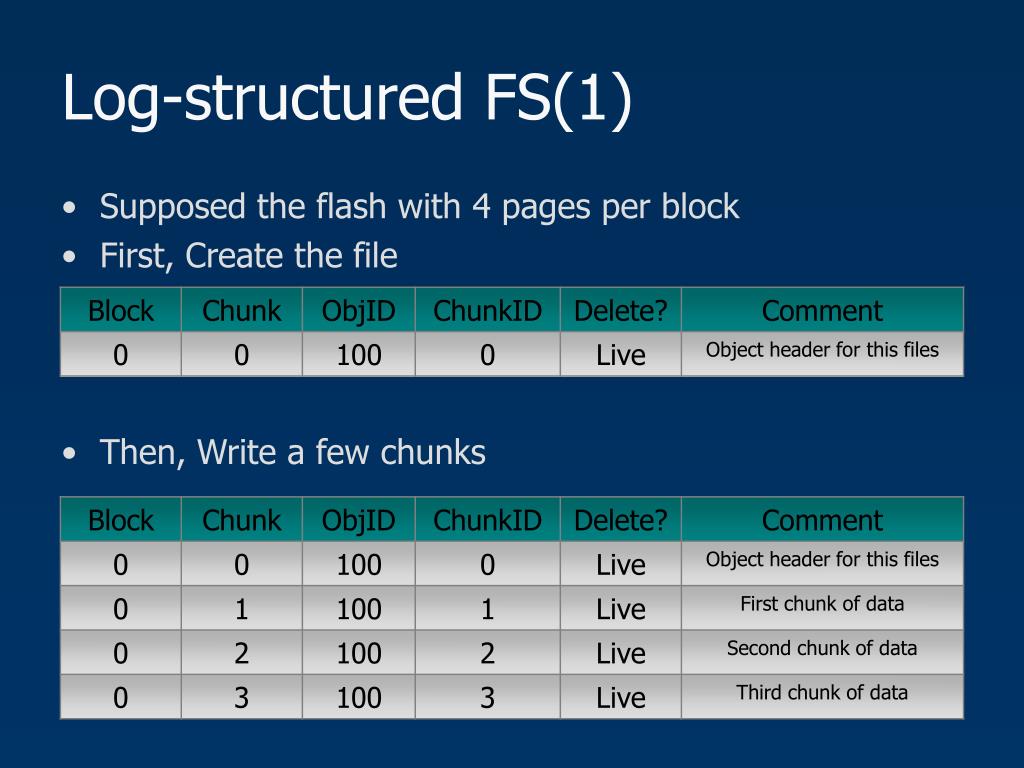 Log-structured FS(1)

• Supposed the flash with 4 pages per block
• First, Create the file

| Block | Chunk | ObjID | ChunkID | Delete? | Comment |
|---|---|---|---|---|---|
| 0 | 0 | 100 | 0 | Live | Object header for this files |

• Then, Write a few chunks

| Block | Chunk | ObjID | ChunkID | Delete? | Comment |
|---|---|---|---|---|---|
| 0 | 0 | 100 | 0 | Live | Object header for this files |
| 0 | 1 | 100 | 1 | Live | First chunk of data |
| 0 | 2 | 100 | 2 | Live | Second chunk of data |
| 0 | 3 | 100 | 3 | Live | Third chunk of data |